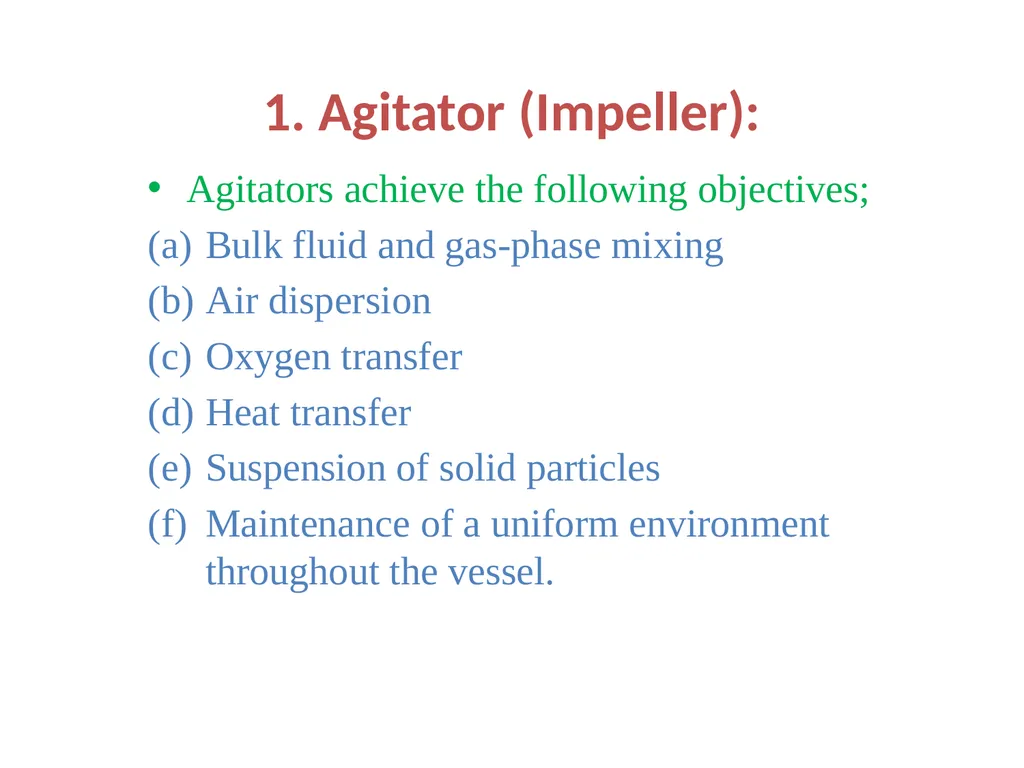 1. Agitator (Impeller):

• Agitators achieve the following objectives;

(a) Bulk fluid and gas-phase mixing
(b) Air dispersion
(c) Oxygen transfer
(d) Heat transfer
(e) Suspension of solid particles
(f) Maintenance of a uniform environment throughout the vessel.